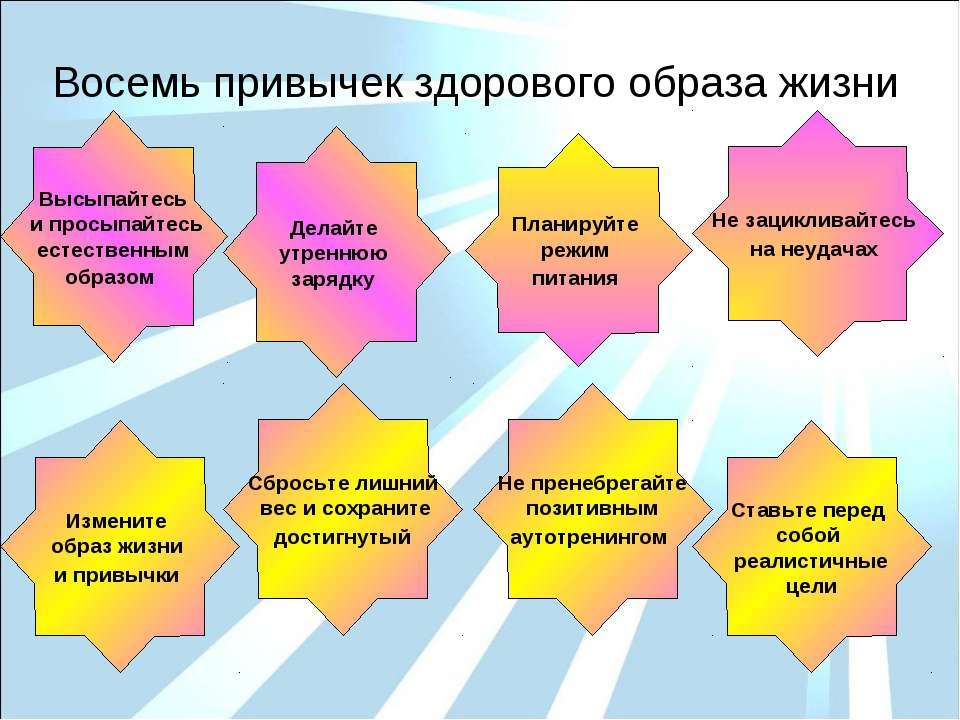 Восемь привычек здорового образа жизни

Высыпайтесь и просыпайтесь естественным образом

Делайте утреннюю зарядку

Планируйте режим питания

Не зацикливайтесь на неудачах

Измените образ жизни и привычки

Сбросьте лишний вес и сохраните достигнутый

Не пренебрегайте позитивным аутотренингом

Ставьте перед собой реалистичные цели